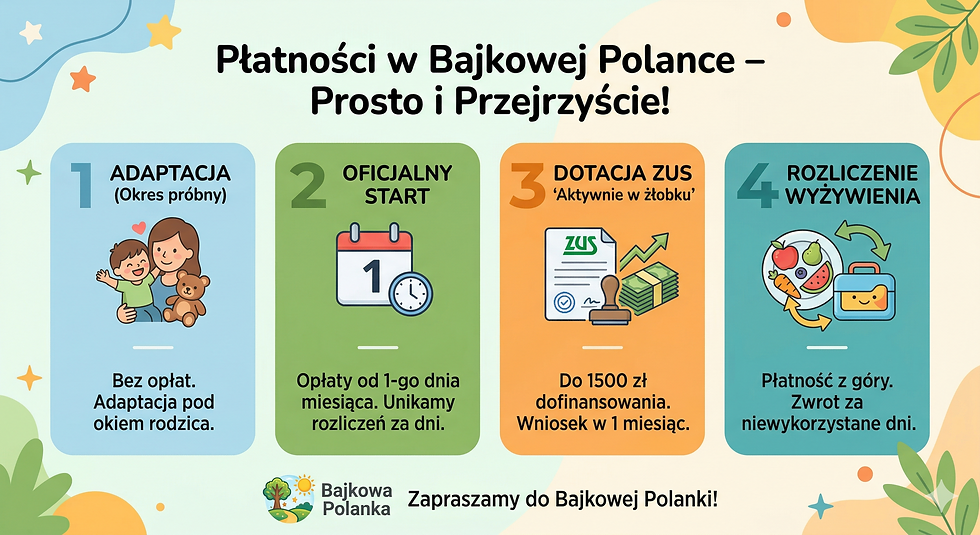 Płatności w Bajkowej Polance – Prosto i Przejrzyście!

1 ADAPTACJA
(Okres próbny)

Bez opłat. Adaptacja pod okiem rodzica.

2 OFICJALNY START

1

Opłaty od 1-go dnia miesiąca. Unikamy rozliczeń za dni.

3 DOTACJA ZUS
'Aktywnie w żłobku'

ZUS

Do 1500 zł dofinansowania. Wniosek w 1 miesiąc.

4 ROZLICZENIE WYŻYWIENIA

Płatność z góry. Zwrot za niewykorzystane dni.

Bajkowa Polanka

Zapraszamy do Bajkowej Polanki!